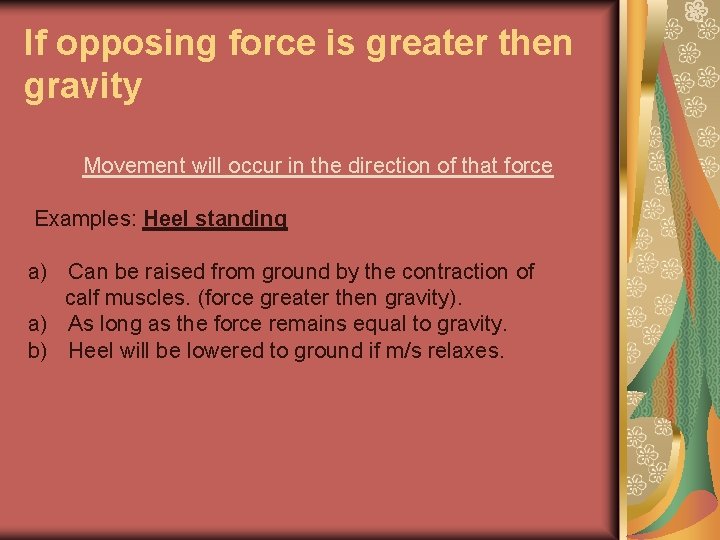 If opposing force is greater then gravity

Movement will occur in the direction of that force

Examples: Heel standing

a) Can be raised from ground by the contraction of calf muscles. (force greater then gravity).
a) As long as the force remains equal to gravity.
b) Heel will be lowered to ground if m/s relaxes.